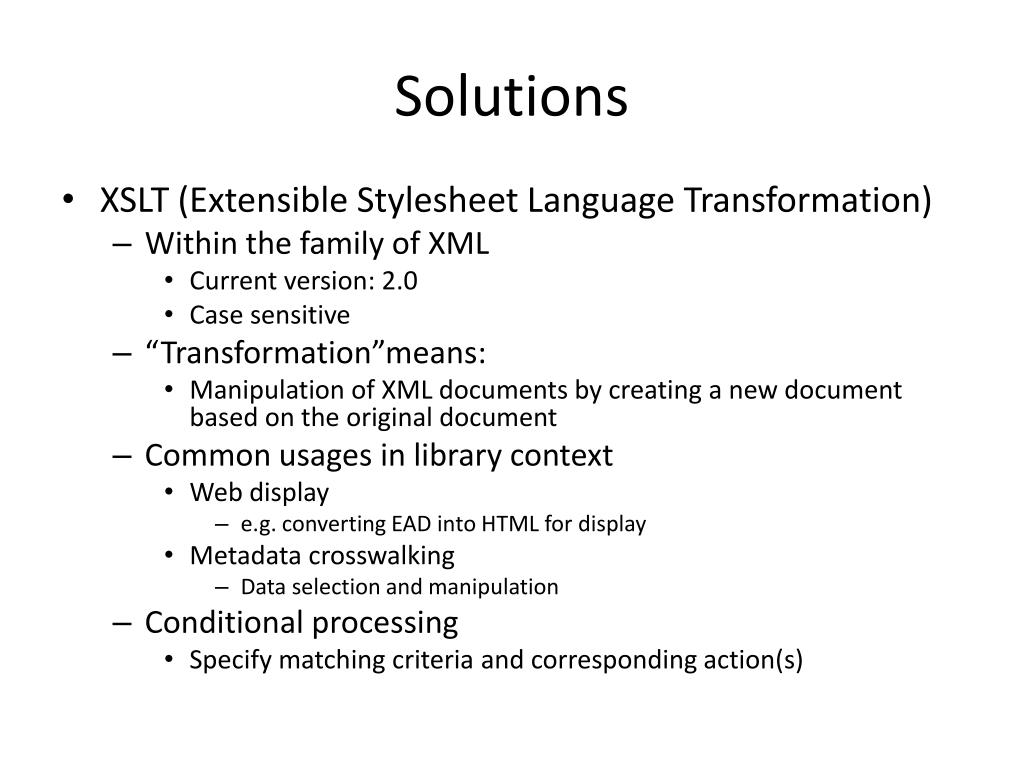 Solutions

• XSLT (Extensible Stylesheet Language Transformation)
– Within the family of XML
• Current version: 2.0
• Case sensitive
– “Transformation”means:
• Manipulation of XML documents by creating a new document based on the original document
– Common usages in library context
• Web display
– e.g. converting EAD into HTML for display
• Metadata crosswalking
– Data selection and manipulation
– Conditional processing
• Specify matching criteria and corresponding action(s)